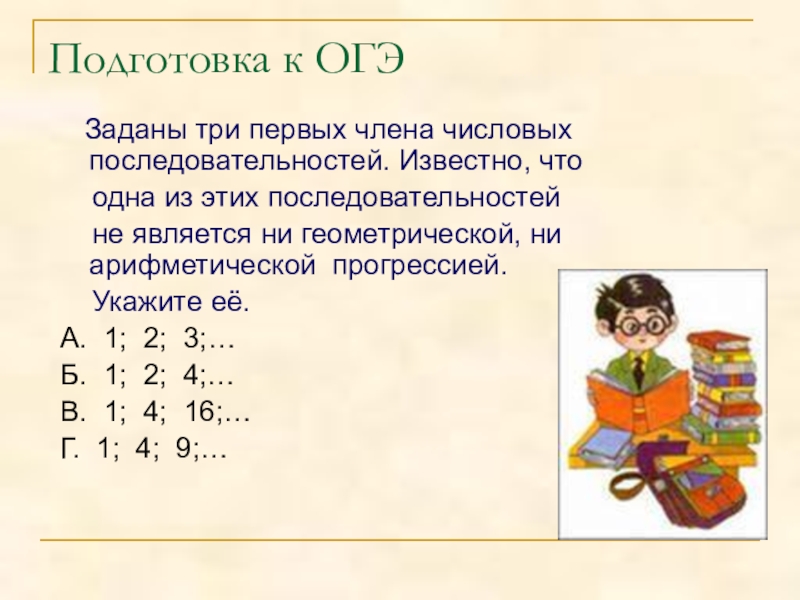 Подготовка к ОГЭ

Заданы три первых члена числовых последовательностей. Известно, что одна из этих последовательностей не является ни геометрической, ни арифметической прогрессией. Укажите её.

А. 1; 2; 3;…
Б. 1; 2; 4;…
В. 1; 4; 16;…
Г. 1; 4; 9;…